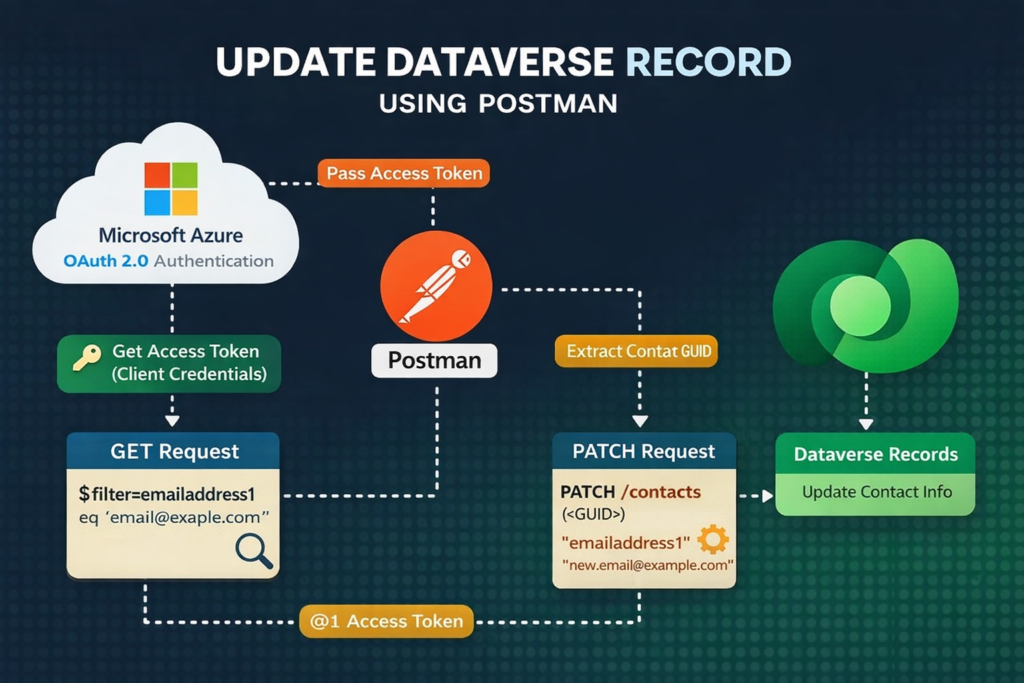 UPDATE DATAVERSE RECORD
USING POSTMAN

Microsoft Azure
OAuth 2.0 Authentication

Pass Access Token

Postman

Get Access Token
(Client Credentials)

Extract Contat GUID

GET Request
$filter=emailaddress1
eq 'email@exaple.com"

PATCH Request
PATCH /contacts
(<GUID>)
"emailaddress1"
"new.email@example.com"

Dataverse Records
Update Contact Info

@1 Access Token